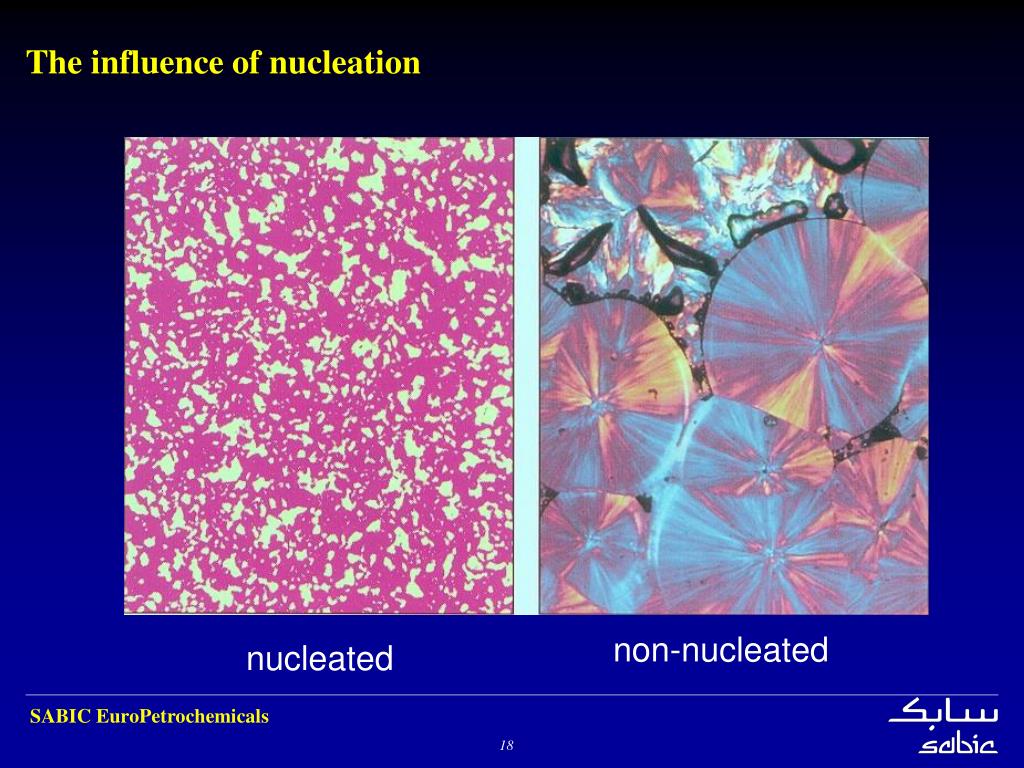 The influence of nucleation

nucleated

non-nucleated

SABIC EuroPetrochemicals

18

سابك
sabic